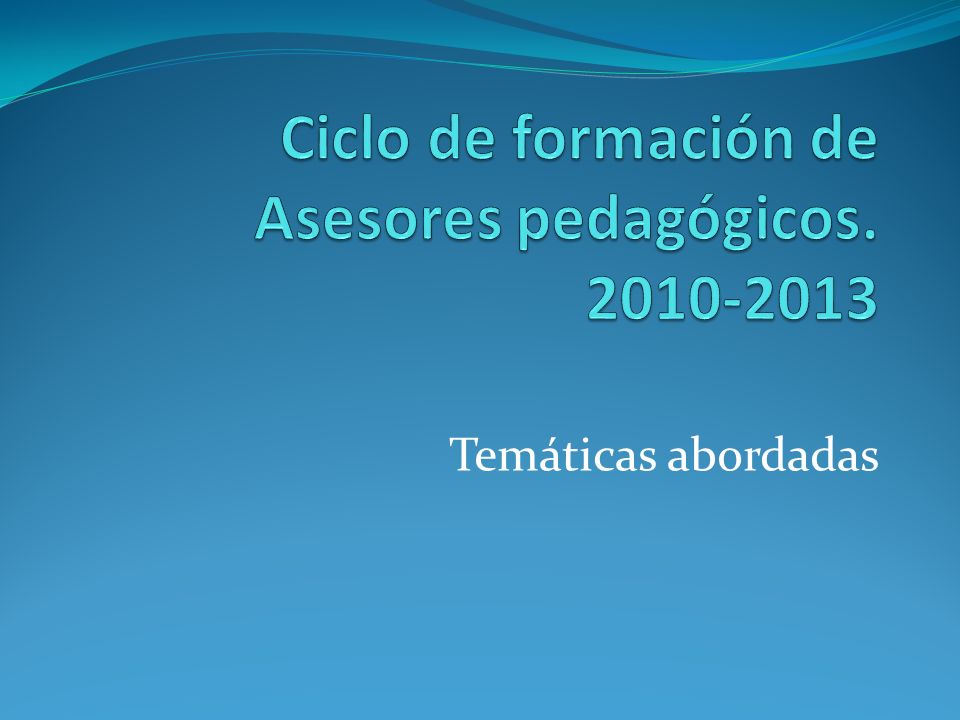 Ciclo de formación de Asesores pedagógicos. 2010-2013

Temáticas abordadas